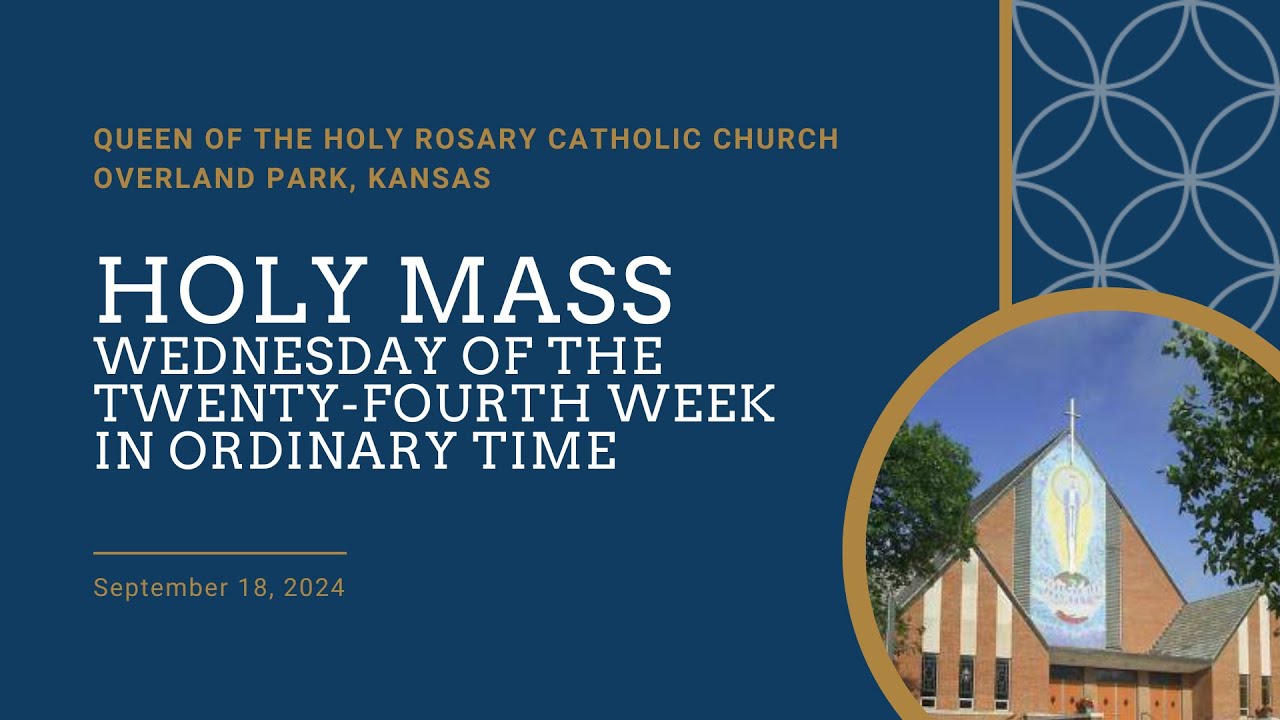 QUEEN OF THE HOLY ROSARY CATHOLIC CHURCH
OVERLAND PARK, KANSAS

HOLY MASS
WEDNESDAY OF THE TWENTY-FOURTH WEEK IN ORDINARY TIME

September 18, 2024